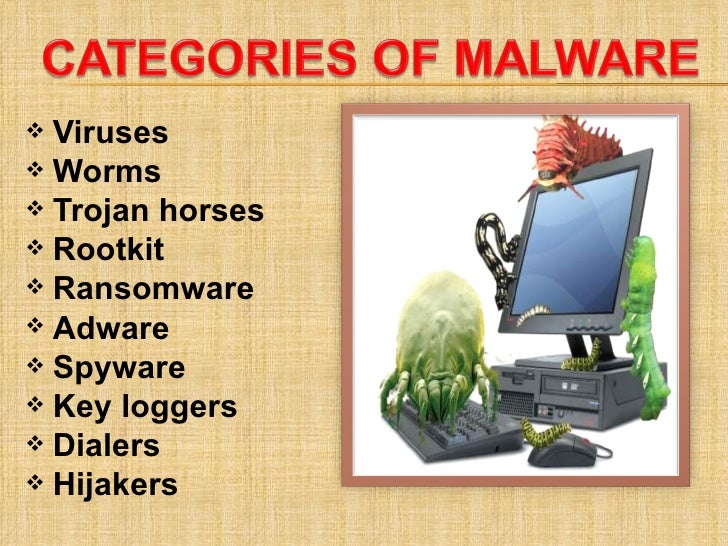 CATEGORIES OF MALWARE

❖ Viruses
❖ Worms
❖ Trojan horses
❖ Rootkit
❖ Ransomware
❖ Adware
❖ Spyware
❖ Key loggers
❖ Dialers
❖ Hijakers